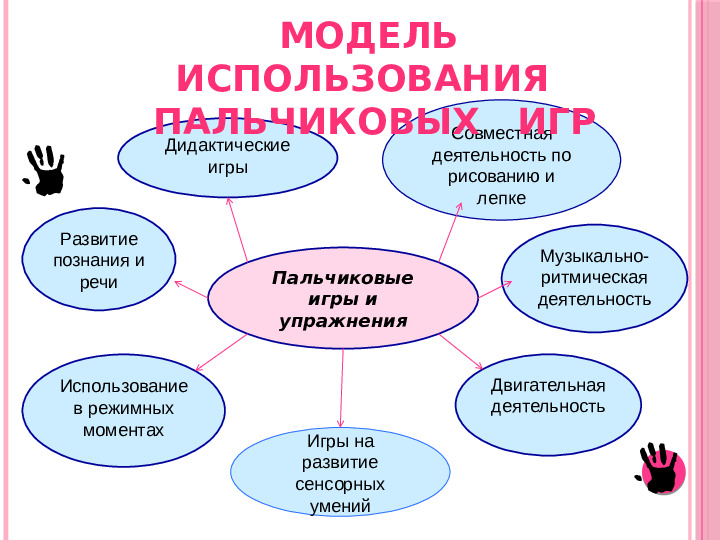 МОДЕЛЬ ИСПОЛЬЗОВАНИЯ ПАЛЬЧИКОВЫХ ИГР

Дидактические игры

Совместная деятельность по рисованию и лепке

Развитие познания и речи

Пальчиковые игры и упражнения

Музыкально-ритмическая деятельность

Использование в режимных моментах

Двигательная деятельность

Игры на развитие сенсорных умений